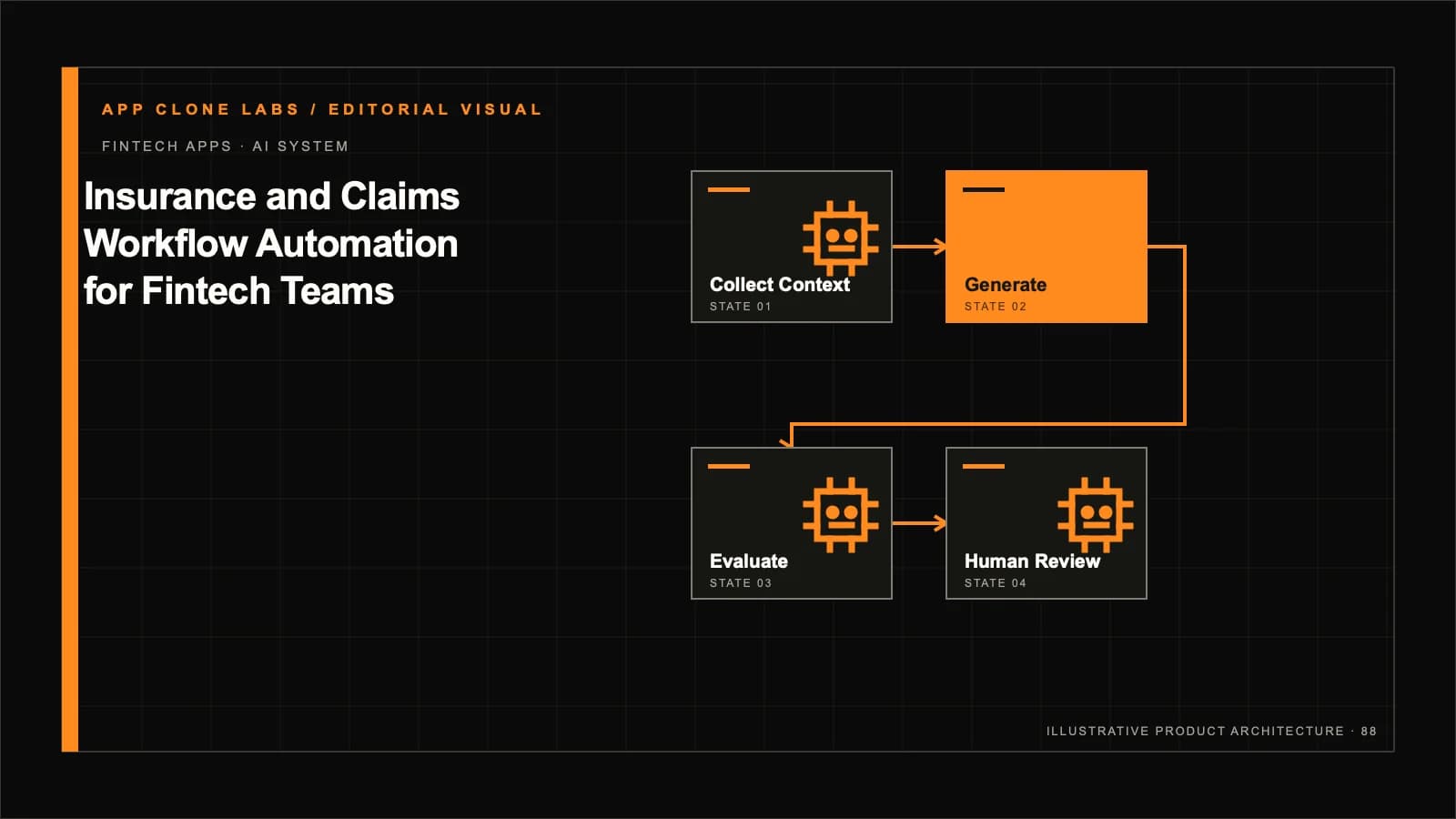 APP CLONE LABS / EDITORIAL VISUAL

FINTECH APPS · AI SYSTEM

Insurance and Claims Workflow Automation for Fintech Teams

Collect Context
STATE 01

Generate
STATE 02

Evaluate
STATE 03

Human Review
STATE 04

ILLUSTRATIVE PRODUCT ARCHITECTURE · 88